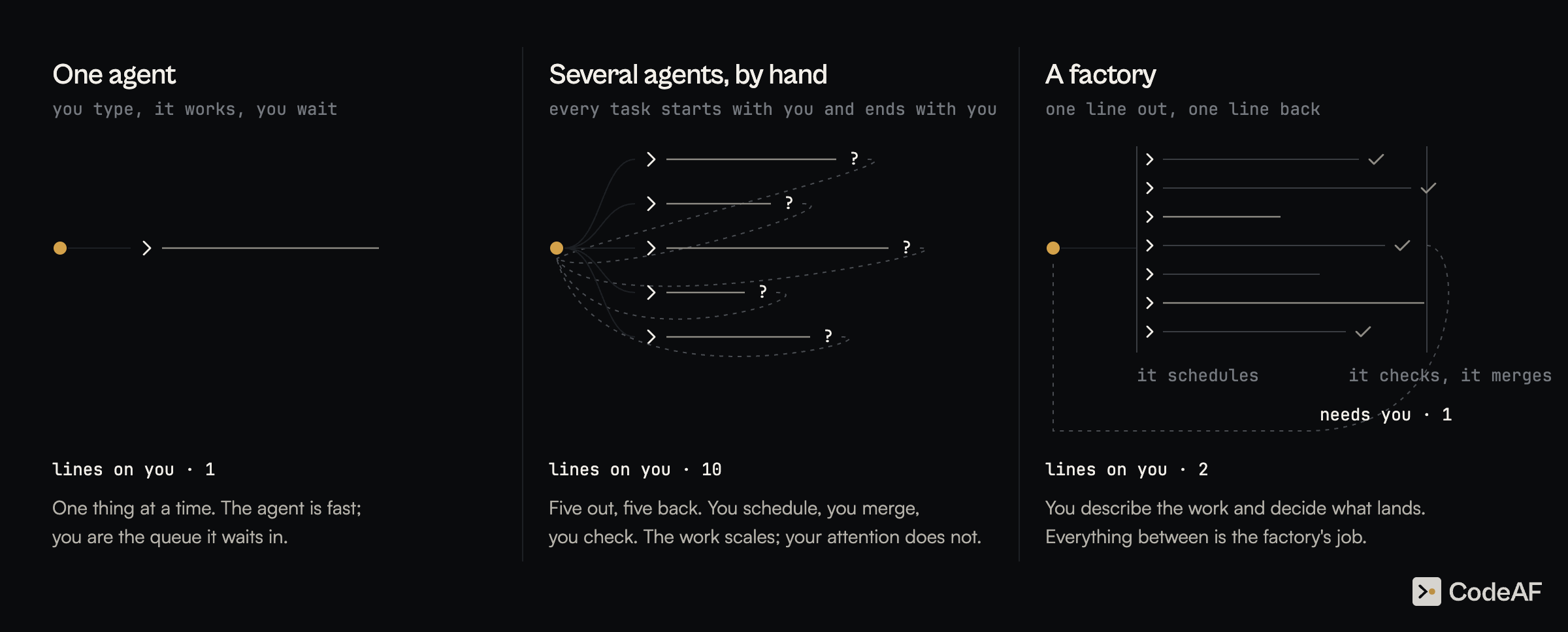 One agent

you type, it works, you wait

lines on you · 1

One thing at a time. The agent is fast; you are the queue it waits in.

Several agents, by hand

every task starts with you and ends with you

?
?
?
?
?

lines on you · 10

Five out, five back. You schedule, you merge, you check. The work scales; your attention does not.

A factory

one line out, one line back

it schedules

it checks, it merges

needs you · 1

lines on you · 2

You describe the work and decide what lands. Everything between is the factory's job.

CodeAF